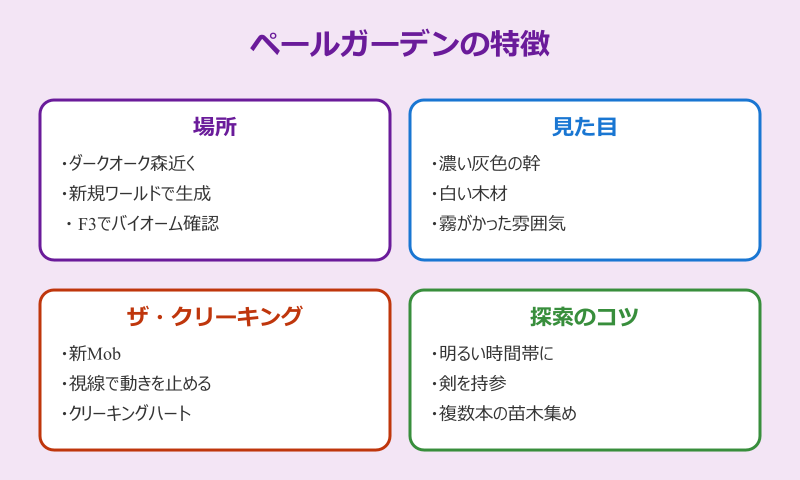 ペールガーデンの特徴

場所

・ダークオーク森近く
・新規ワールドで生成
・F3でバイオーム確認

見た目

・濃い灰色の幹
・白い木材
・霧がかった雰囲気

ザ・クリーキング

・新Mob
・視線で動きを止める
・クリーキングハート

探索のコツ

・明るい時間帯に
・剣を持参
・複数本の苗木集め